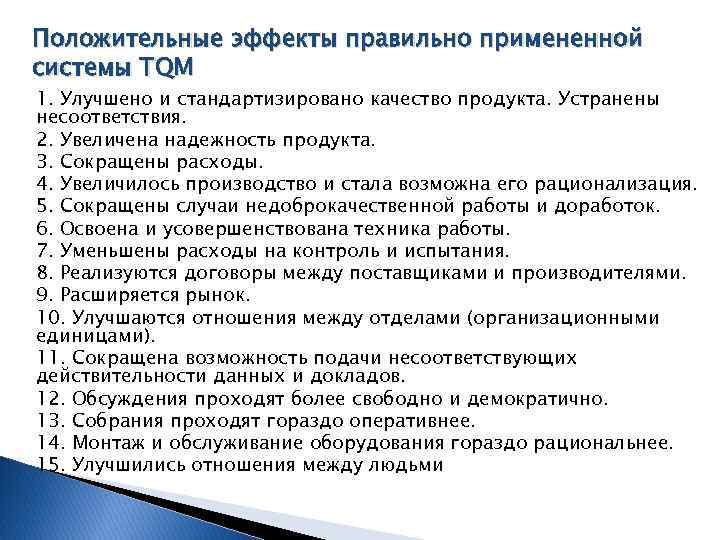 Положительные эффекты правильно примененной системы TQM

1. Улучшено и стандартизировано качество продукта. Устранены несоответствия.
2. Увеличена надежность продукта.
3. Сокращены расходы.
4. Увеличилось производство и стала возможна его рационализация.
5. Сокращены случаи недоброкачественной работы и доработок.
6. Освоена и усовершенствована техника работы.
7. Уменьшены расходы на контроль и испытания.
8. Реализуются договоры между поставщиками и производителями.
9. Расширяется рынок.
10. Улучшаются отношения между отделами (организационными единицами).
11. Сокращена возможность подачи несоответствующих действительности данных и докладов.
12. Обсуждения проходят более свободно и демократично.
13. Собрания проходят гораздо оперативнее.
14. Монтаж и обслуживание оборудования гораздо рациональнее.
15. Улучшились отношения между людьми